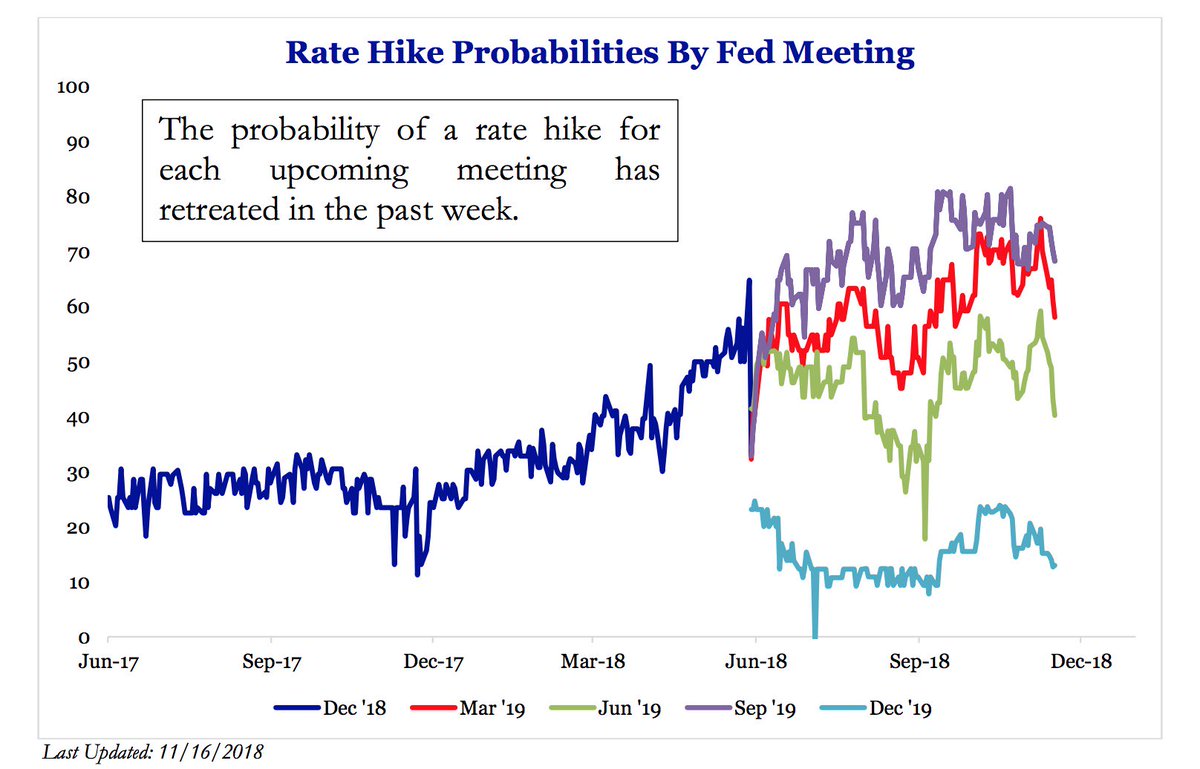 Rate Hike Probabilities By Fed Meeting

The probability of a rate hike for each upcoming meeting has retreated in the past week.

100
90
80
70
60
50
40
30
20
10
0

Jun-17 Sep-17 Dec-17 Mar-18 Jun-18 Sep-18 Dec-18

Dec '18 Mar '19 Jun '19 Sep '19 Dec '19

Last Updated: 11/16/2018